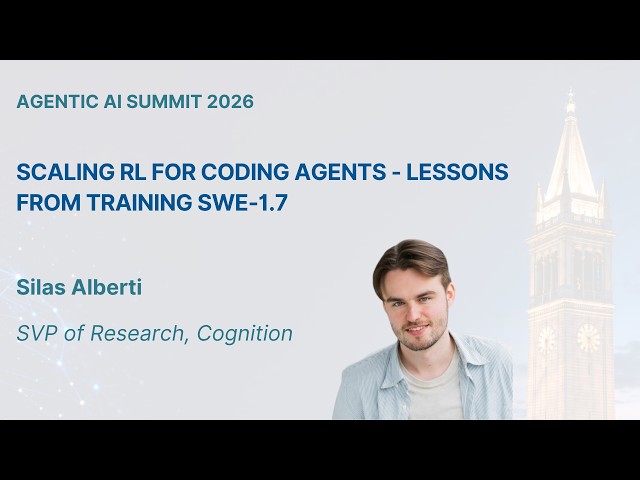 AGENTIC AI SUMMIT 2026

SCALING RL FOR CODING AGENTS - LESSONS FROM TRAINING SWE-1.7

Silas Alberti

SVP of Research, Cognition